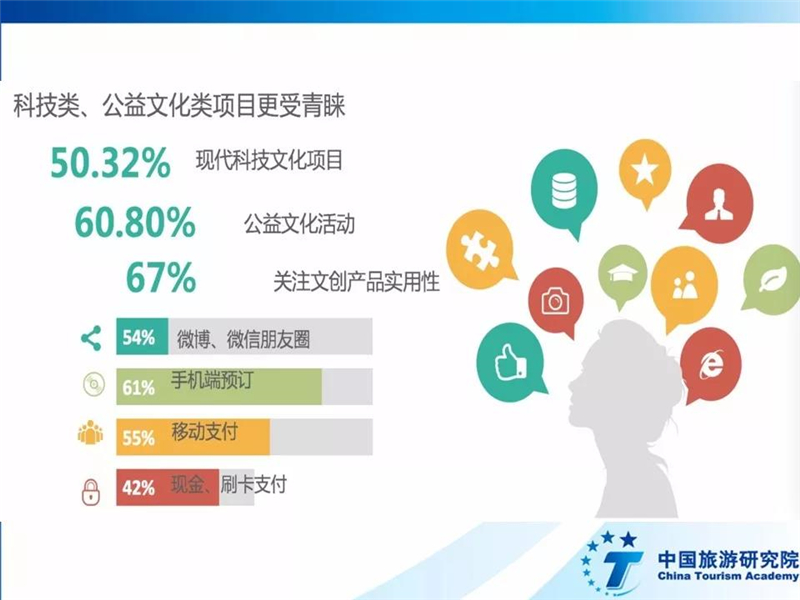 科技类、公益文化类项目更受青睐

50.32% 现代科技文化项目

60.80% 公益文化活动

67% 关注文创产品实用性

54% 微博、微信朋友圈

61% 手机端预订

55% 移动支付

42% 现金、刷卡支付

中国旅游研究院
China Tourism Academy